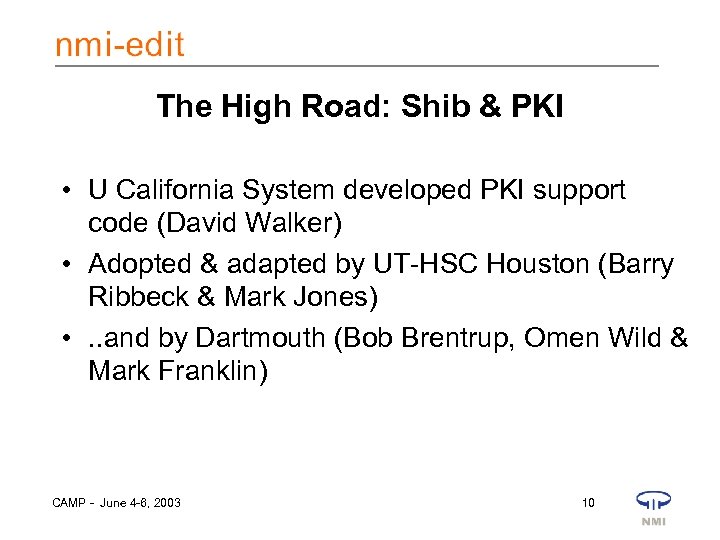 nmi-edit

The High Road: Shib & PKI

• U California System developed PKI support code (David Walker)
• Adopted & adapted by UT-HSC Houston (Barry Ribbeck & Mark Jones)
• ..and by Dartmouth (Bob Brentrup, Omen Wild & Mark Franklin)

CAMP - June 4-6, 2003

10

NMI